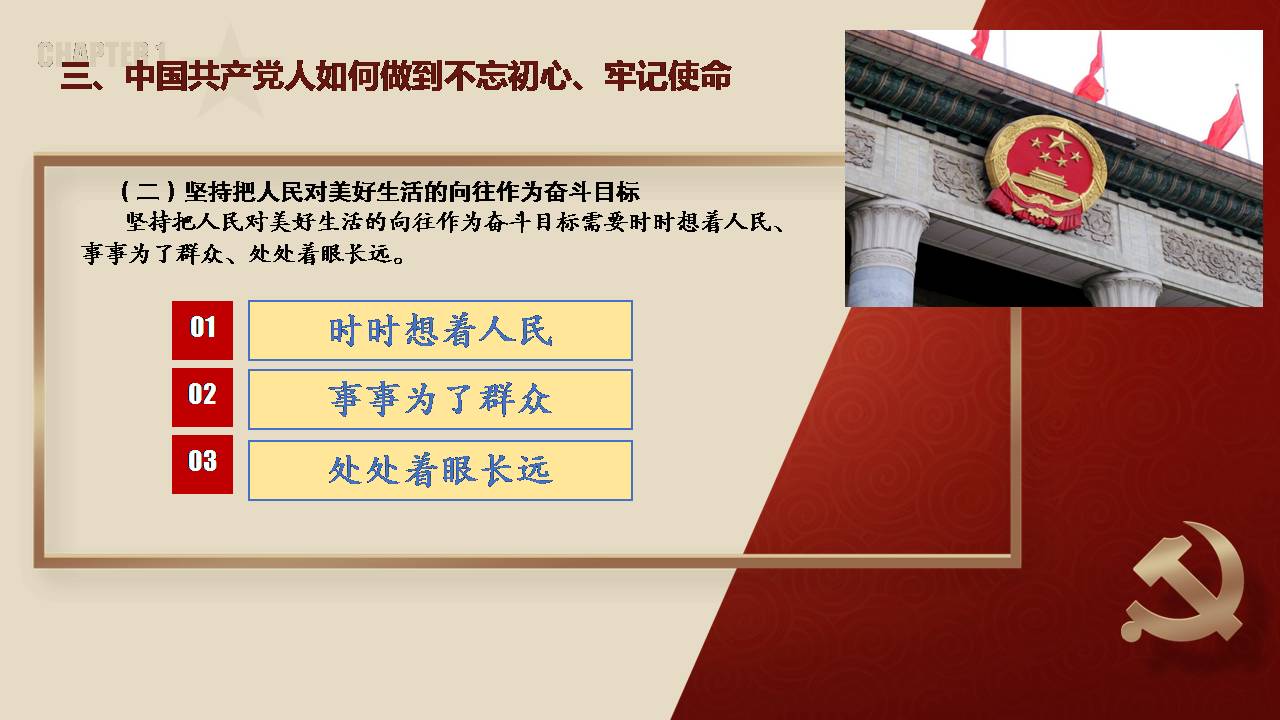 CHAPTER 1

三、中国共产党人如何做到不忘初心、牢记使命

（二）坚持把人民对美好生活的向往作为奋斗目标

坚持把人民对美好生活的向往作为奋斗目标需要时时想着人民、事事为了群众、处处着眼长远。

01 时时想着人民

02 事事为了群众

03 处处着眼长远